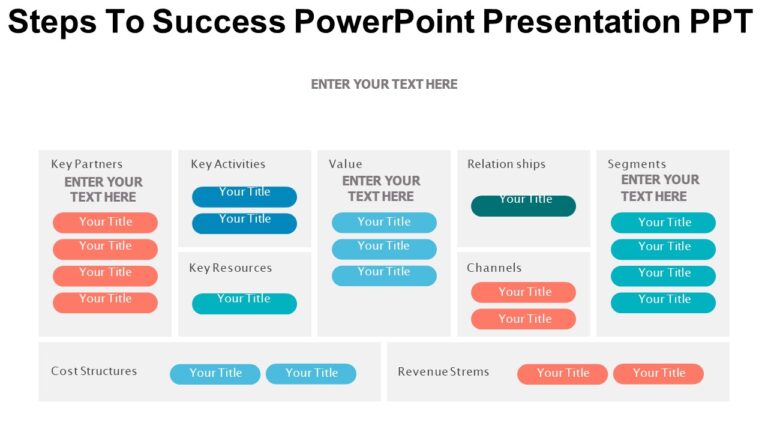 Steps To Success PowerPoint Presentation PPT

ENTER YOUR TEXT HERE

Key Partners
ENTER YOUR TEXT HERE
Your Title
Your Title
Your Title
Your Title

Key Activities
Your Title
Your Title

Key Resources
Your Title

Value
ENTER YOUR TEXT HERE
Your Title
Your Title
Your Title

Relation ships
Your Title

Channels
Your Title
Your Title

Segments
ENTER YOUR TEXT HERE
Your Title
Your Title
Your Title
Your Title

Cost Structures
Your Title
Your Title

Revenue Strems
Your Title
Your Title